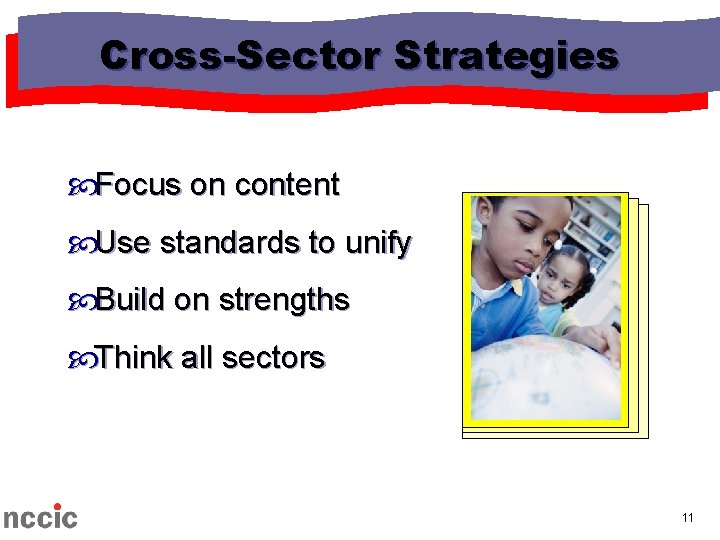 Cross-Sector Strategies

Focus on content

Use standards to unify

Build on strengths

Think all sectors

nccic

11